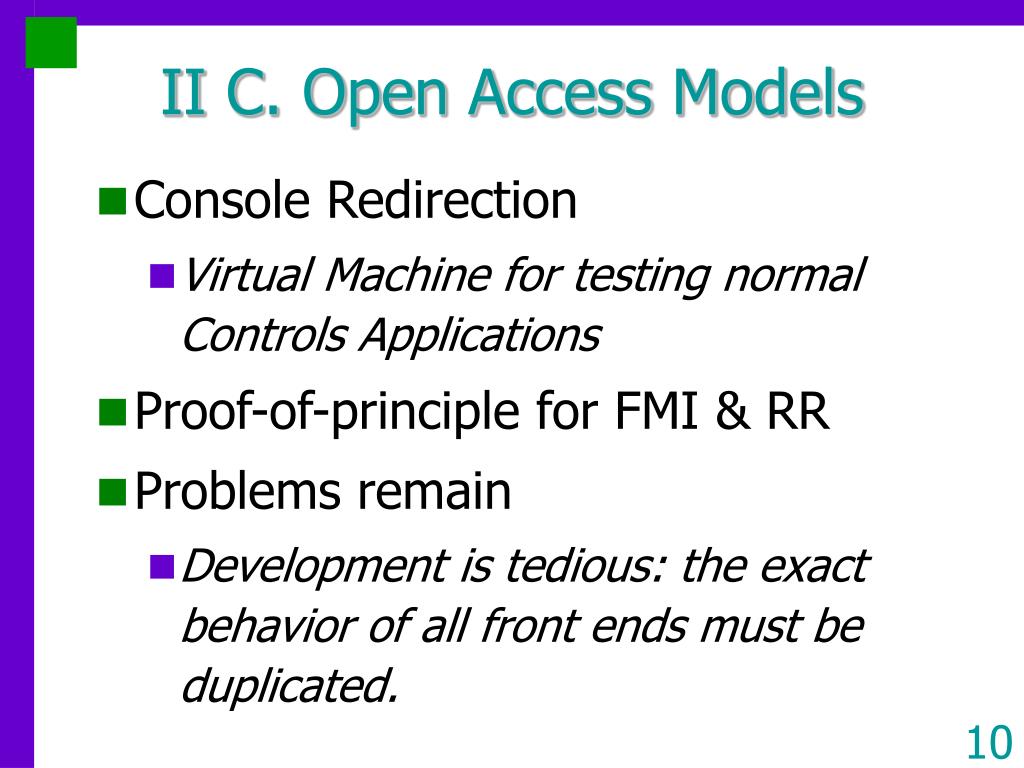 II C. Open Access Models

Console Redirection

Virtual Machine for testing normal Controls Applications

Proof-of-principle for FMI & RR

Problems remain

Development is tedious: the exact behavior of all front ends must be duplicated.

10